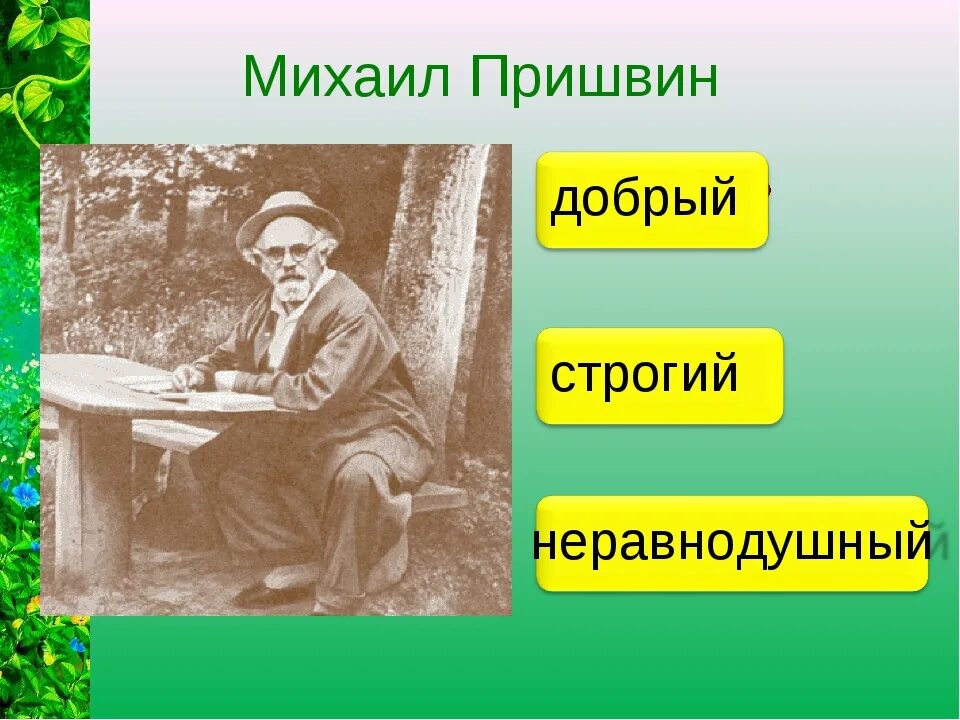 Михаил Пришвин

добрый

строгий

неравнодушный